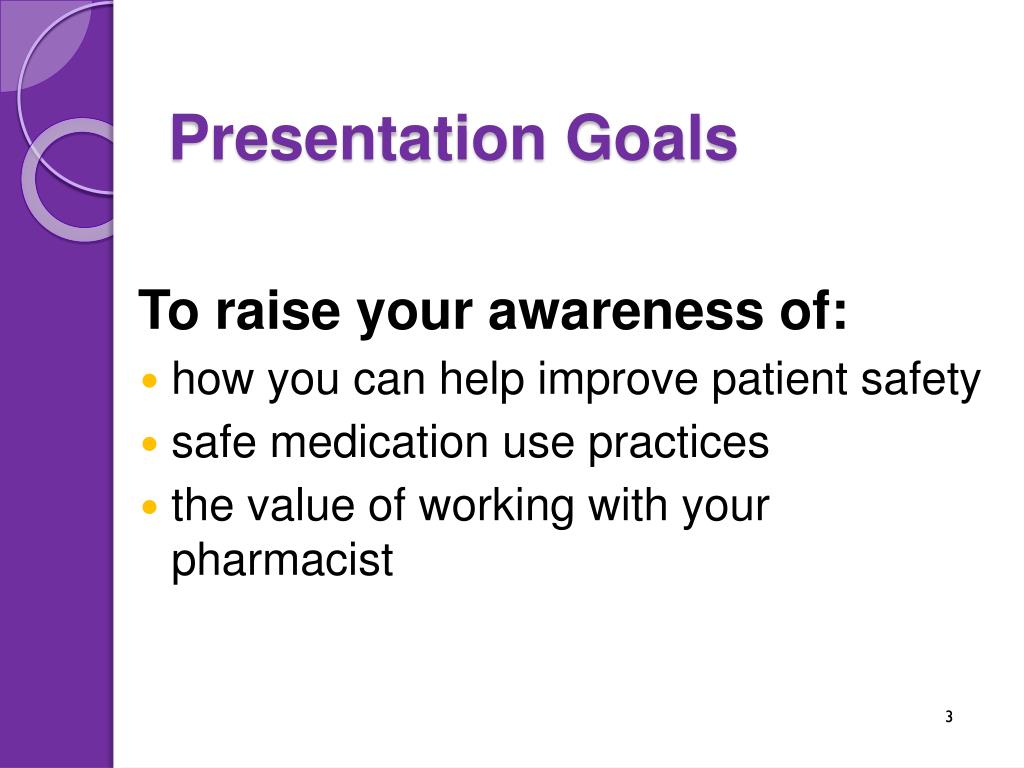 Presentation Goals

To raise your awareness of:
- how you can help improve patient safety
- safe medication use practices
- the value of working with your pharmacist

3